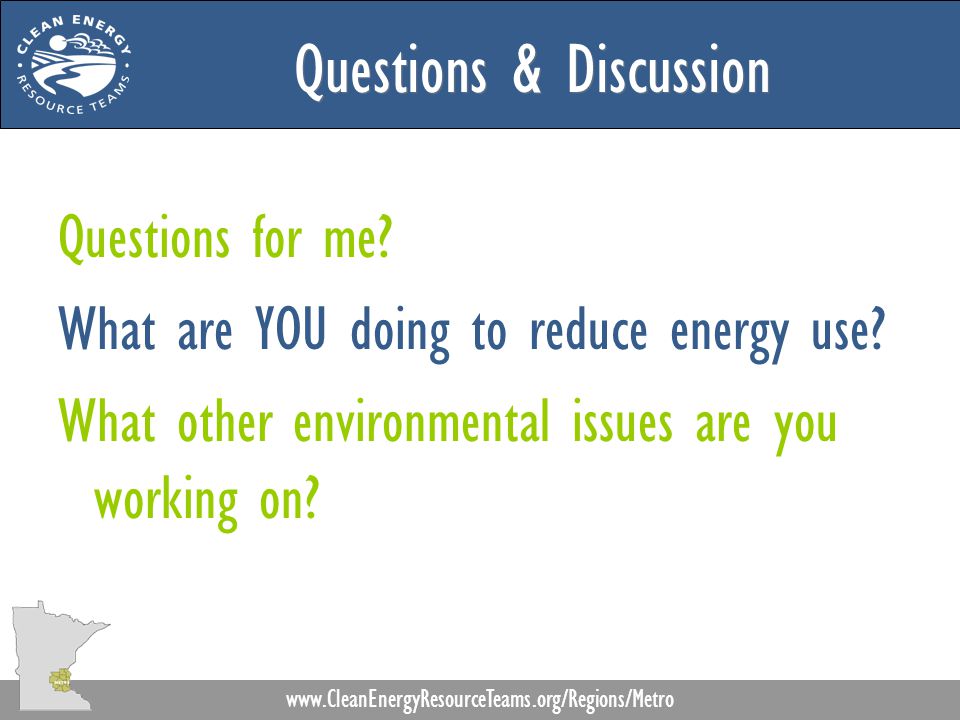 CLEAN ENERGY
RESOURCE TEAMS

Questions & Discussion

Questions for me?

What are YOU doing to reduce energy use?

What other environmental issues are you working on?

www.CleanEnergyResourceTeams.org/Regions/Metro